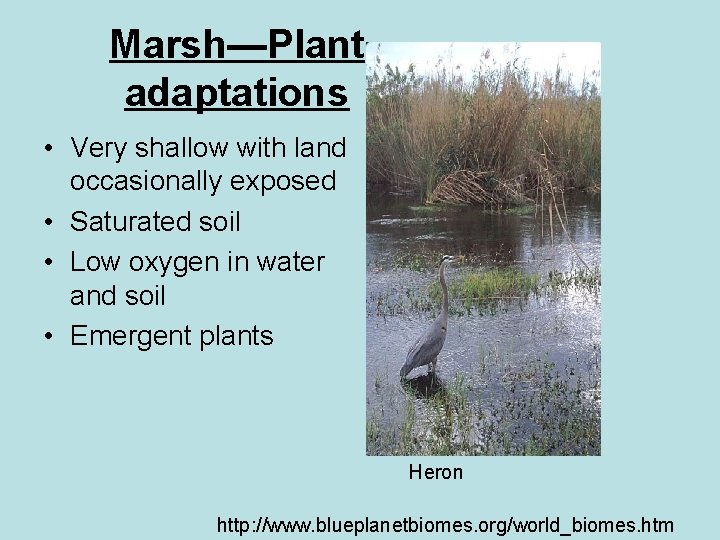 Marsh—Plant adaptations

• Very shallow with land occasionally exposed
• Saturated soil
• Low oxygen in water and soil
• Emergent plants

Heron

http://www.blueplanetbiomes.org/world_biomes.htm